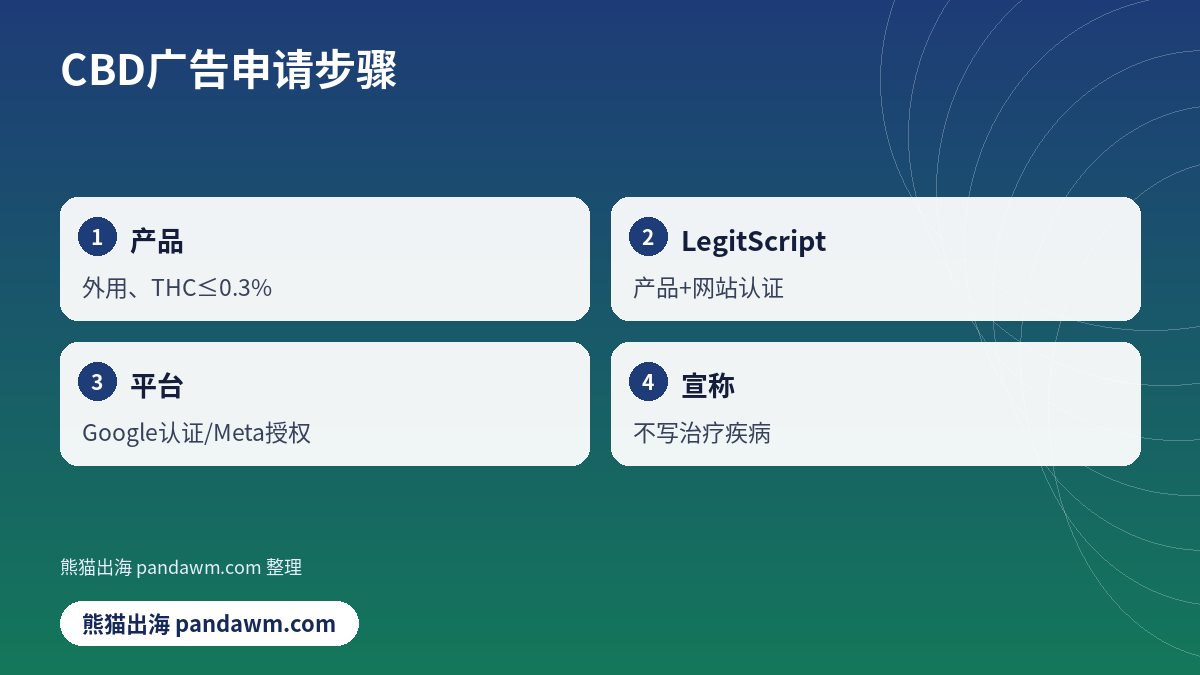 CBD广告申请步骤

1 产品

外用、THC≤0.3%

2 LegitScript

产品+网站认证

3 平台

Google认证/Meta授权

4 宣称

不写治疗疾病

熊猫出海 pandawm.com 整理

熊猫出海 pandawm.com